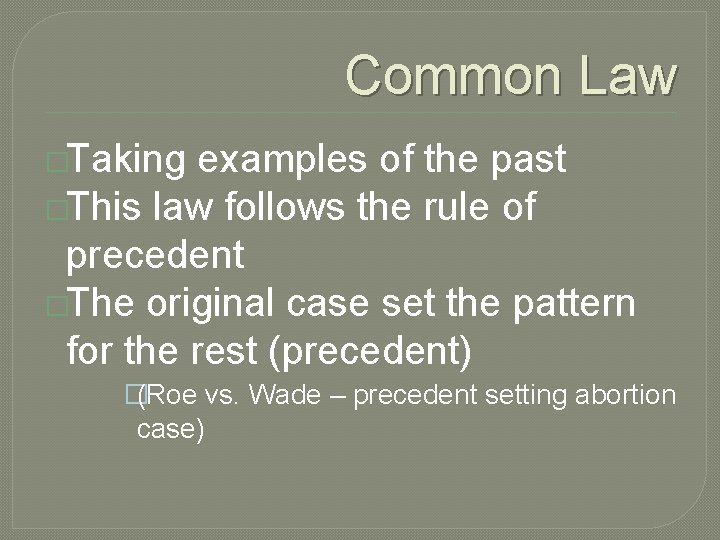 Common Law

Taking examples of the past

This law follows the rule of precedent

The original case set the pattern for the rest (precedent)

(Roe vs. Wade – precedent setting abortion case)